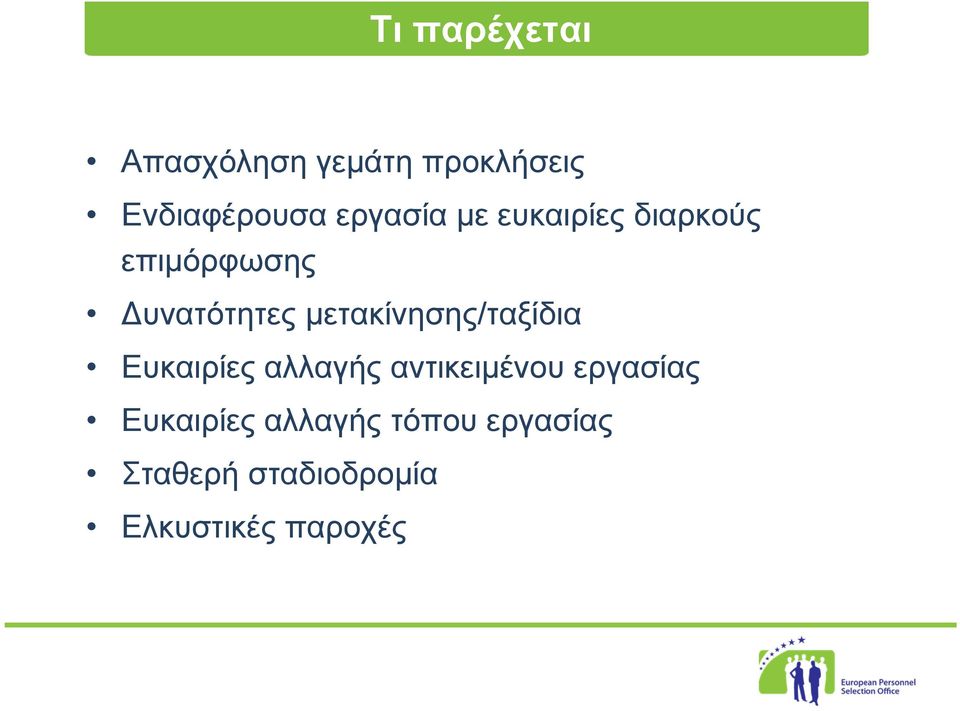 Τι παρέχεται

• Απασχόληση γεμάτη προκλήσεις
• Ενδιαφέρουσα εργασία με ευκαιρίες διαρκούς επιμόρφωσης
• Δυνατότητες μετακίνησης/ταξίδια
• Ευκαιρίες αλλαγής αντικειμένου εργασίας
• Ευκαιρίες αλλαγής τόπου εργασίας
• Σταθερή σταδιοδρομία
• Ελκυστικές παροχές

European Personnel Selection Office